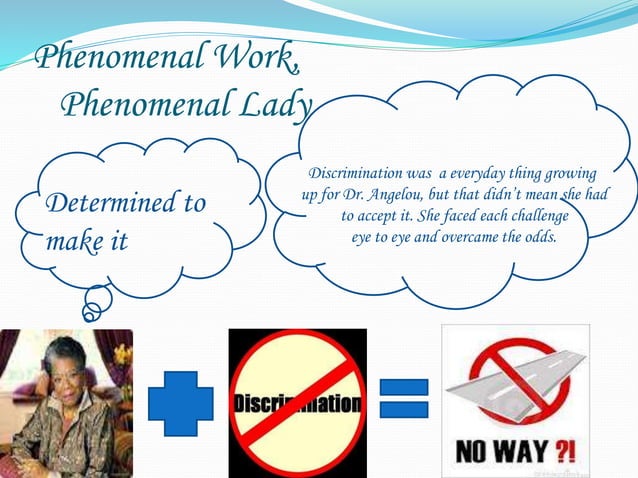 Phenomenal Work, Phenomenal Lady

Determined to make it

Discrimination was a everyday thing growing up for Dr. Angelou, but that didn't mean she had to accept it. She faced each challenge eye to eye and overcame the odds.

Discrimination

NO WAY ?!